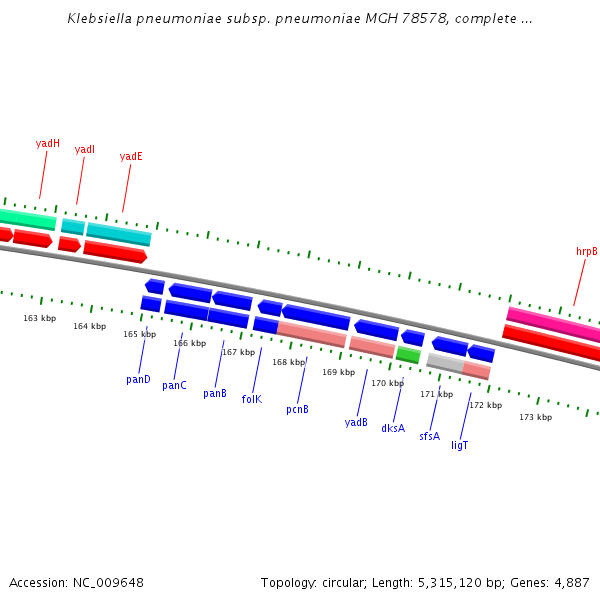 Klebsiella pneumoniae subsp. pneumoniae MGH 78578, complete ...

yadH
yadI
yadE
hrpB

163 kbp
164 kbp
165 kbp
166 kbp
167 kbp
168 kbp
169 kbp
170 kbp
171 kbp
172 kbp
173 kbp

panD
panC
panB
folK
pcnB
yadB
dksA
sfsA
ligT

Accession: NC_009648
Topology: circular; Length: 5,315,120 bp; Genes: 4,887